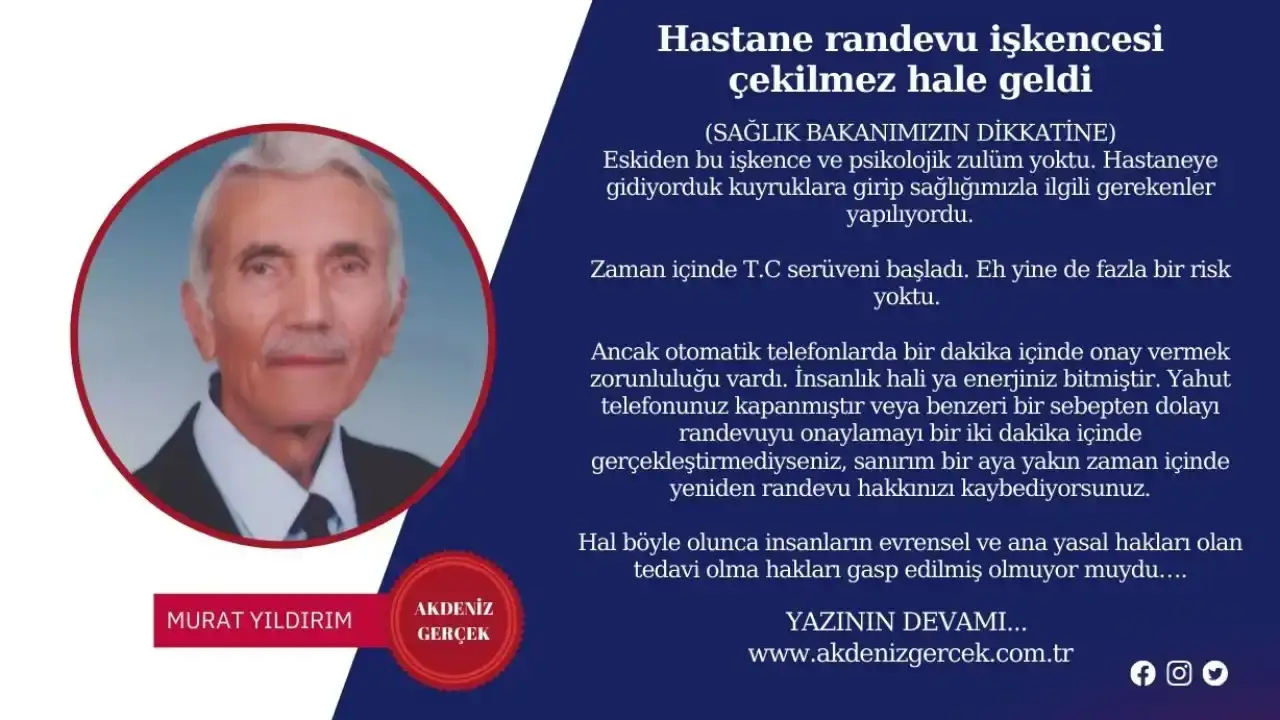 Hastane randevu işkencesi çekilmez hale geldi

(SAĞLIK BAKANIMIZIN DİKKATİNE)
Eskiden bu işkence ve psikolojik zulüm yoktu. Hastaneye gidiyorduk kuyruklara girip sağlığımızla ilgili gerekenler yapılıyordu.

Zaman içinde T.C serüveni başladı. Eh yine de fazla bir risk yoktu.

Ancak otomatik telefonlarda bir dakika içinde onay vermek zorunluluğu vardı. İnsanlık hali ya enerjiniz bitmiştir. Yahut telefonunuz kapanmıştır veya benzeri bir sebepten dolayı randevuyu onaylamayı bir iki dakika içinde gerçekleştirmediyseniz, sanırım bir aya yakın zaman içinde yeniden randevu hakkınızı kaybediyorsunuz.

Hal böyle olunca insanların evrensel ve ana yasal hakları olan tedavi olma hakları gasp edilmiş olmuyor muydu….

YAZININ DEVAMI...
www.akdenizgercek.com.tr

MURAT YILDIRIM

AKDENİZ GERÇEK